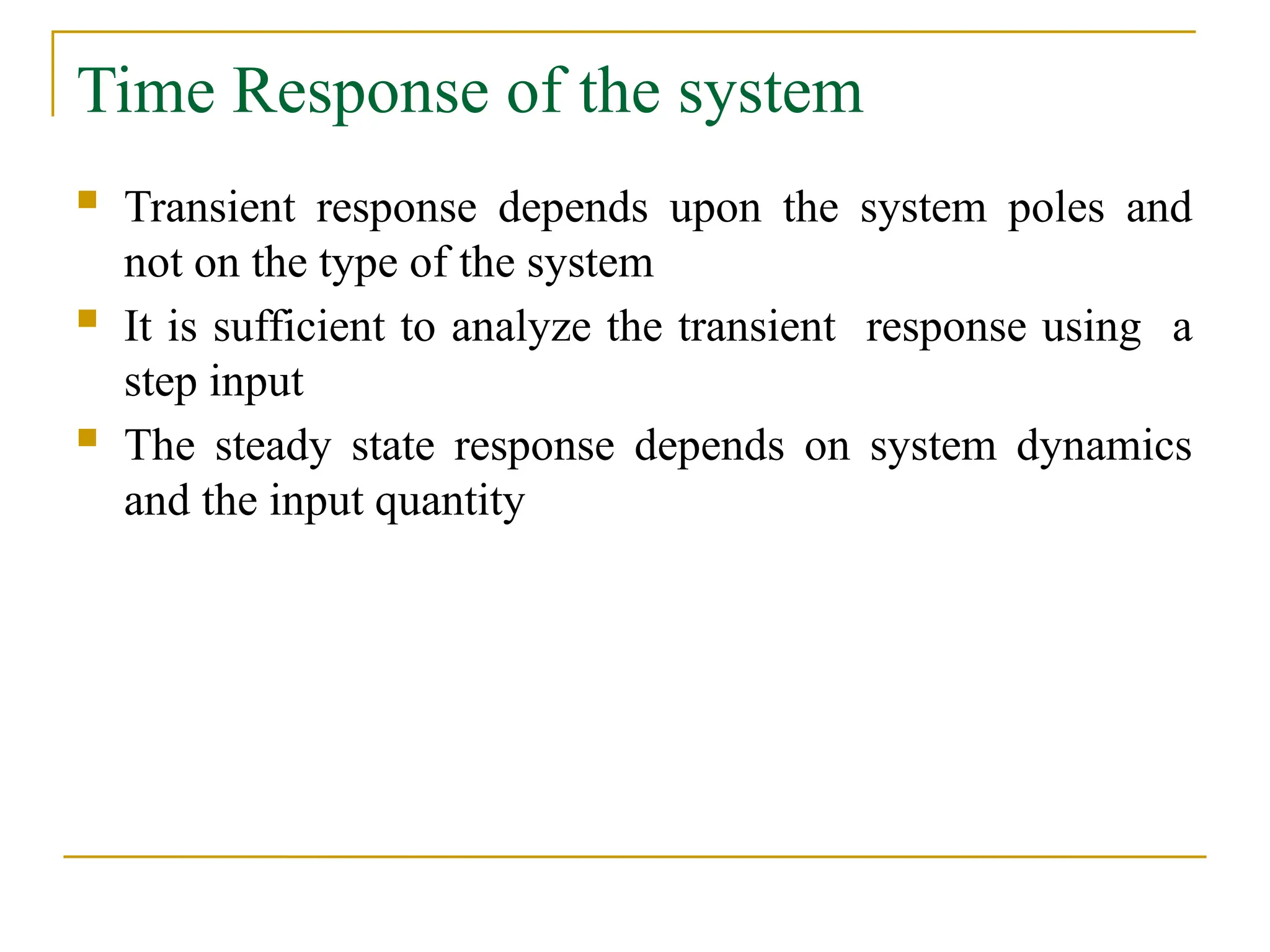 Time Response of the system

- Transient response depends upon the system poles and not on the type of the system
- It is sufficient to analyze the transient response using a step input
- The steady state response depends on system dynamics and the input quantity